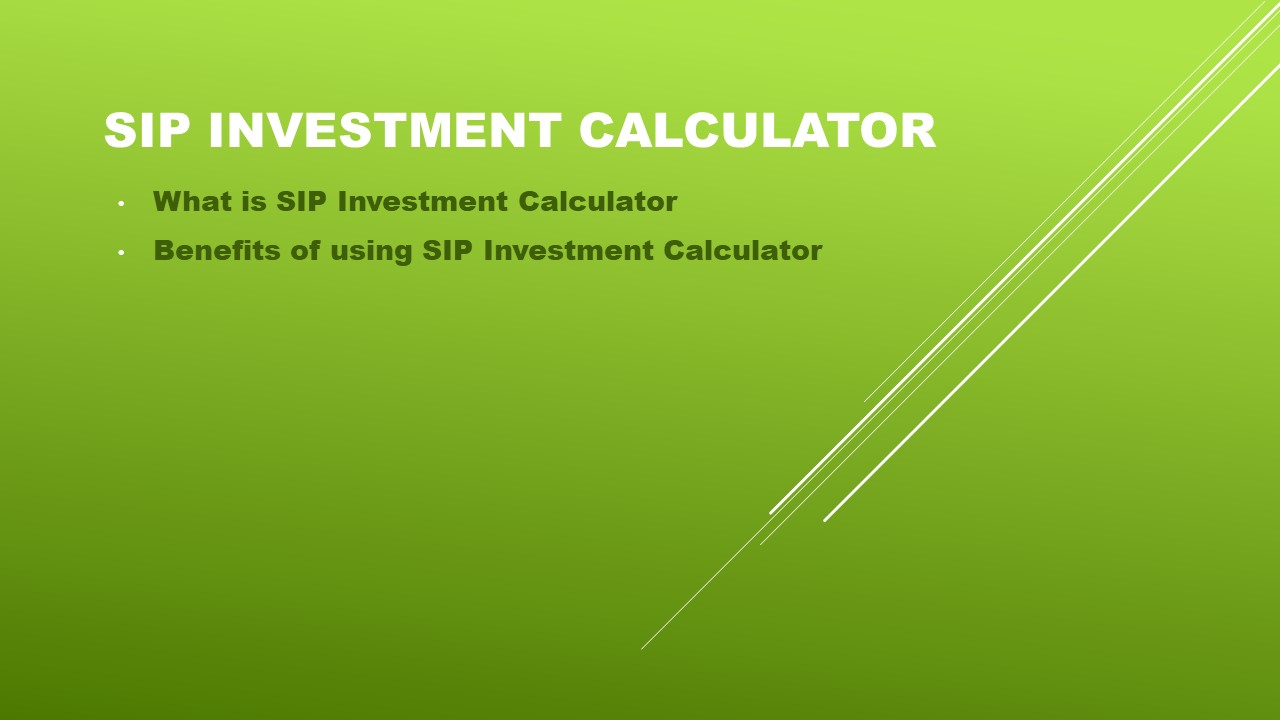 SIP INVESTMENT CALCULATOR

• What is SIP Investment Calculator
• Benefits of using SIP Investment Calculator